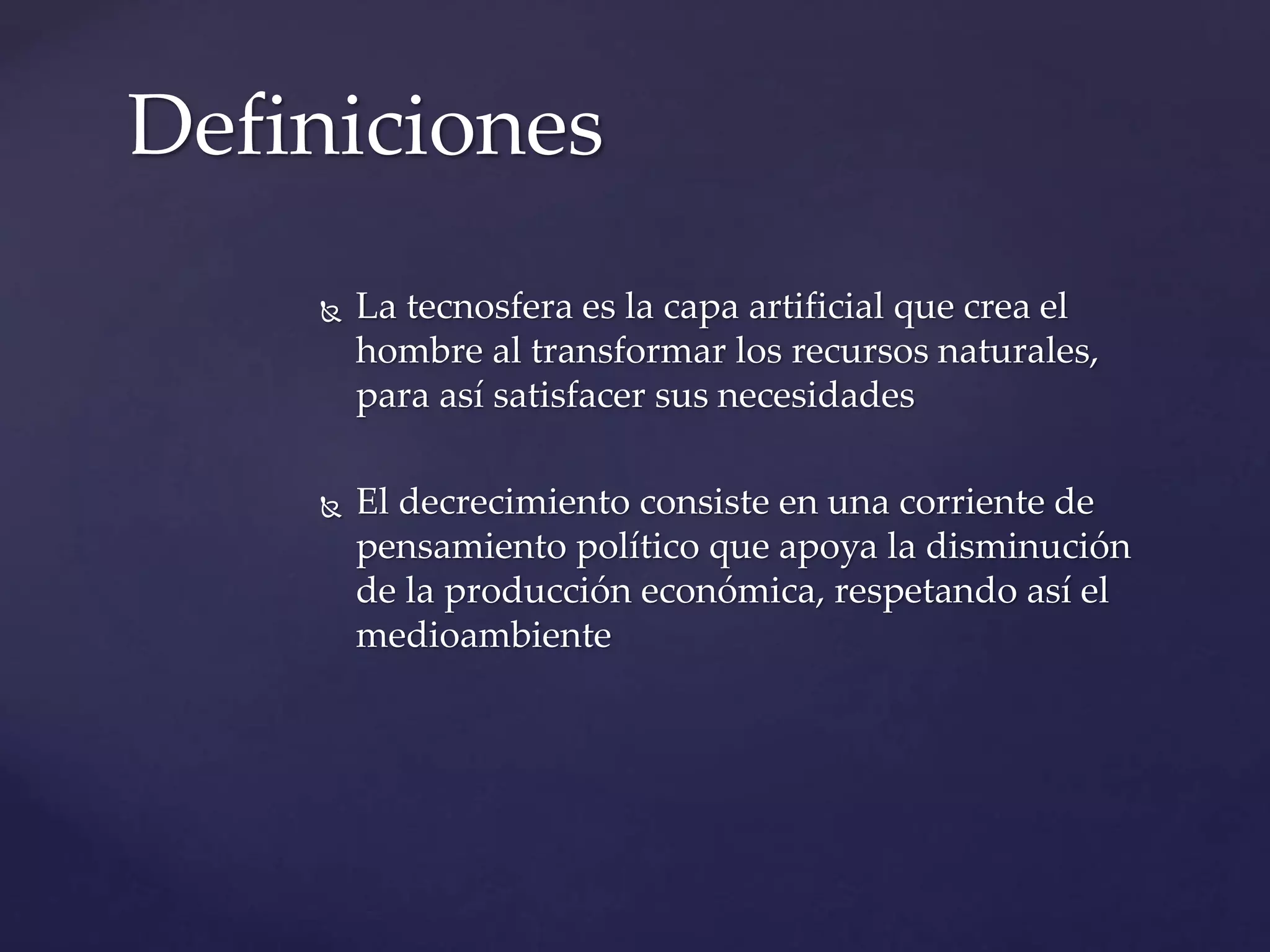 Definiciones

La tecnosfera es la capa artificial que crea el hombre al transformar los recursos naturales, para así satisfacer sus necesidades

El decrecimiento consiste en una corriente de pensamiento político que apoya la disminución de la producción económica, respetando así el medioambiente